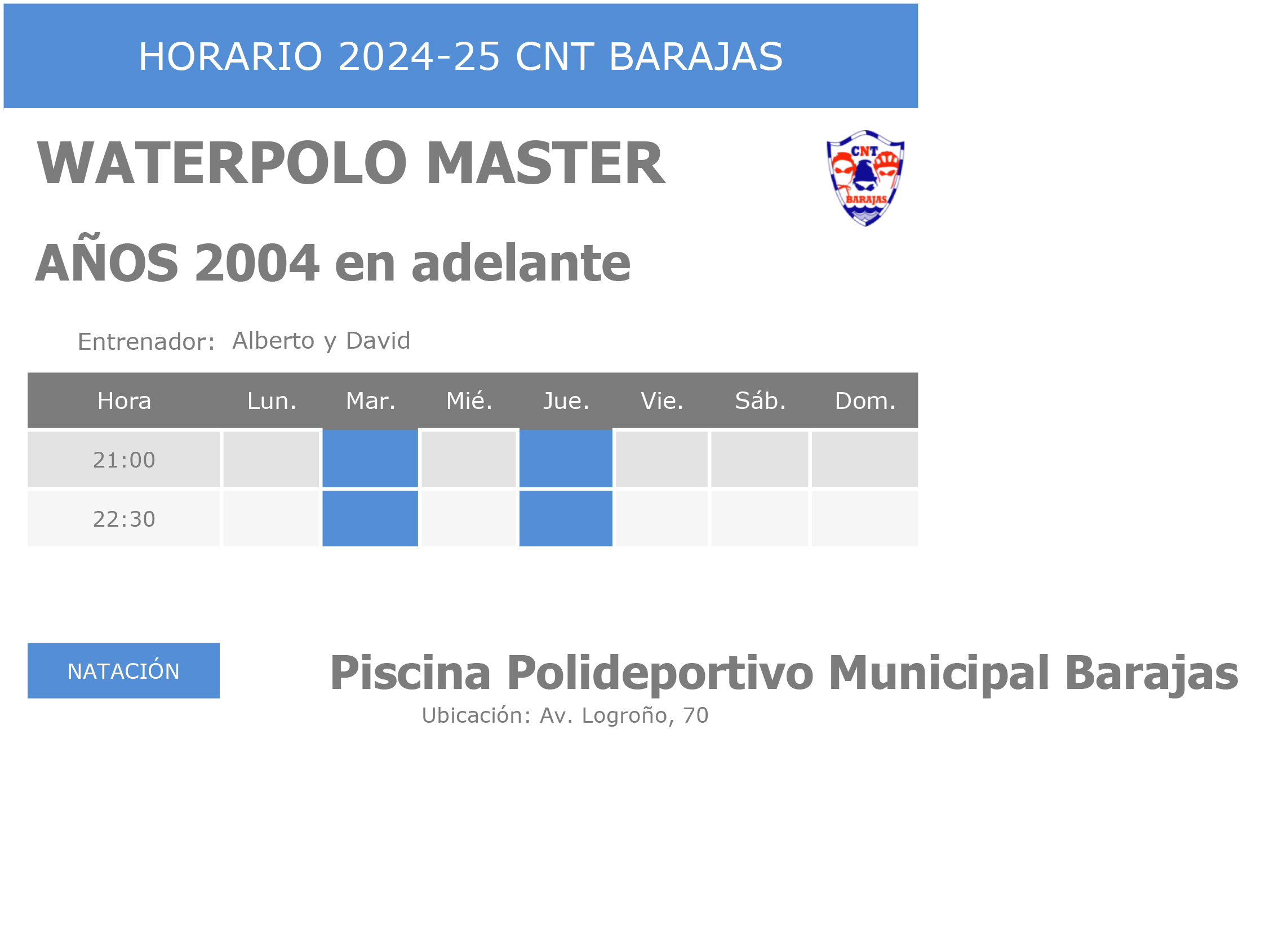 HORARIO 2024-25 CNT BARAJAS

WATERPOLO MASTER

CNT BARAJAS

AÑOS 2004 en adelante

Entrenador: Alberto y David

| Hora | Lun. | Mar. | Mié. | Jue. | Vie. | Sáb. | Dom. |
|---|---|---|---|---|---|---|---|
| 21:00 | | | | | | | |
| 22:30 | | | | | | | |

NATACIÓN

Piscina Polideportivo Municipal Barajas

Ubicación: Av. Logroño, 70